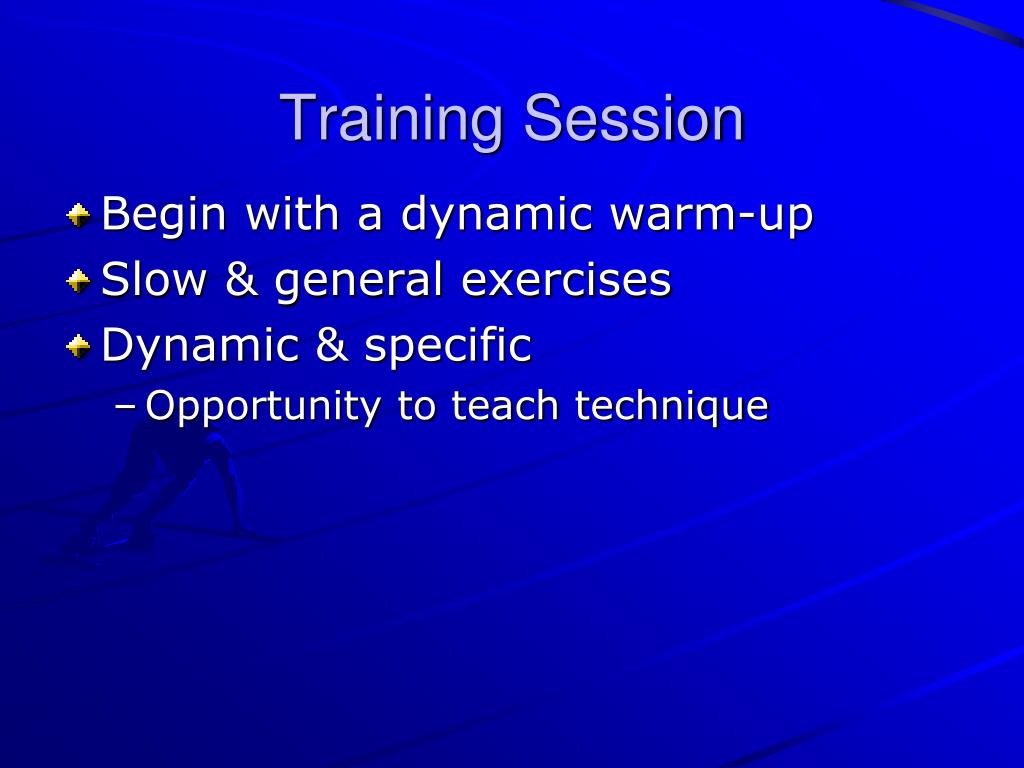 Training Session

Begin with a dynamic warm-up
Slow & general exercises
Dynamic & specific
– Opportunity to teach technique